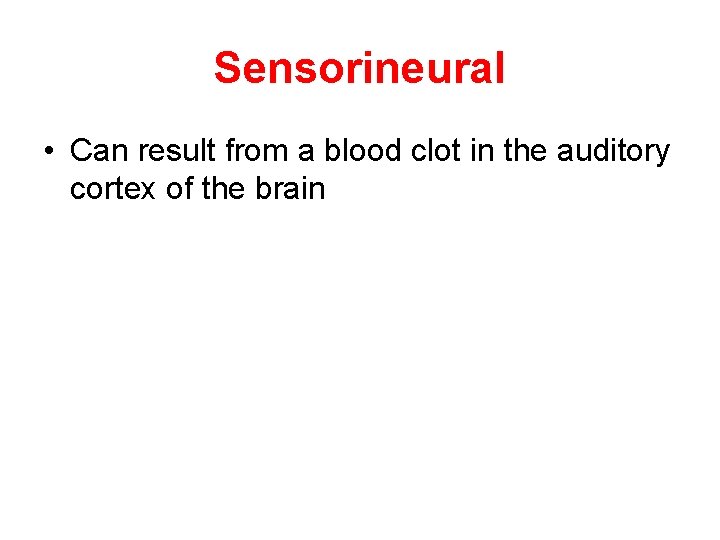 Sensorineural

• Can result from a blood clot in the auditory cortex of the brain